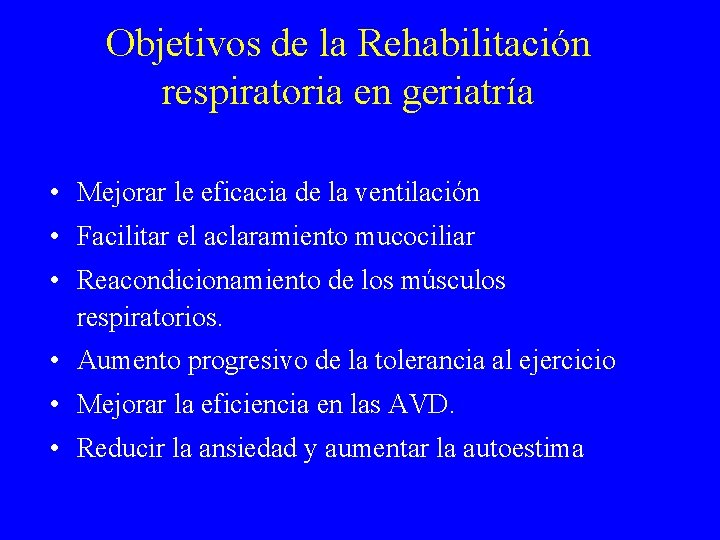 Objetivos de la Rehabilitación respiratoria en geriatría

• Mejorar le eficacia de la ventilación
• Facilitar el aclaramiento mucociliar
• Reacondicionamiento de los músculos respiratorios.
• Aumento progresivo de la tolerancia al ejercicio
• Mejorar la eficiencia en las AVD.
• Reducir la ansiedad y aumentar la autoestima